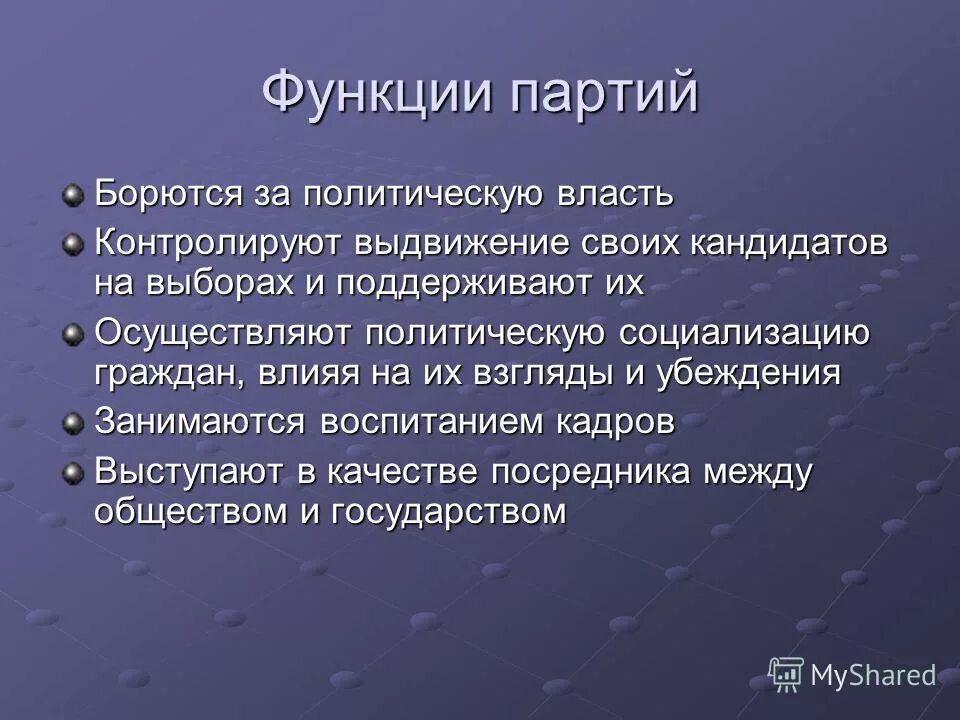 Функции партий

Борются за политическую власть

Контролируют выдвижение своих кандидатов на выборах и поддерживают их

Осуществляют политическую социализацию граждан, влияя на их взгляды и убеждения

Занимаются воспитанием кадров

Выступают в качестве посредника между обществом и государством

MyShared